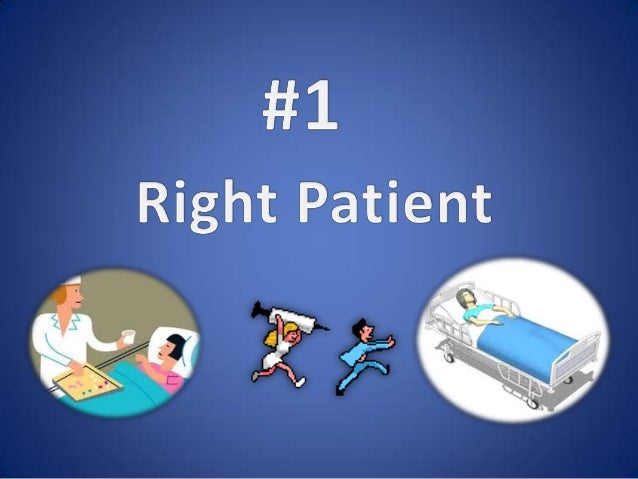 #1

Right Patient